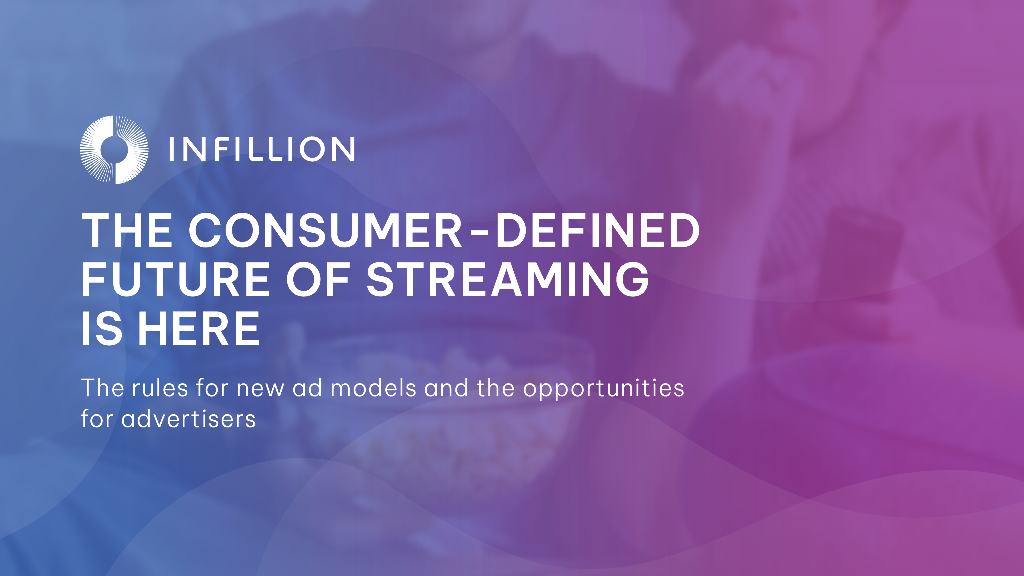 INFILLION

THE CONSUMER-DEFINED FUTURE OF STREAMING IS HERE

The rules for new ad models and the opportunities for advertisers